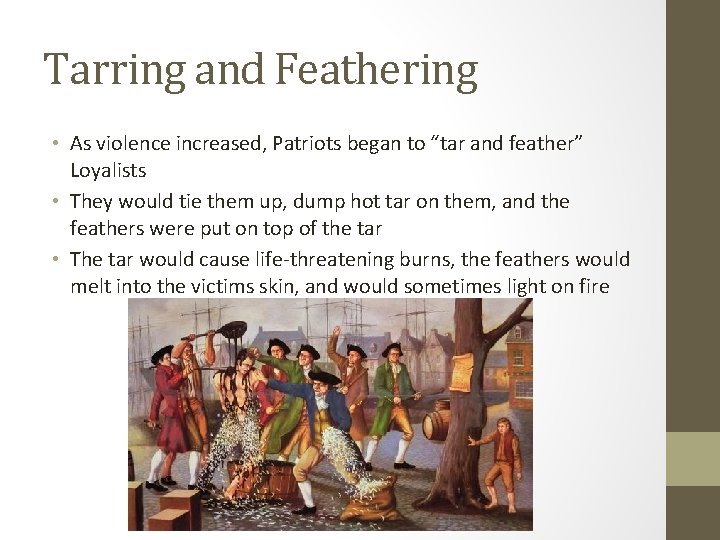 Tarring and Feathering

• As violence increased, Patriots began to "tar and feather" Loyalists
• They would tie them up, dump hot tar on them, and the feathers were put on top of the tar
• The tar would cause life-threatening burns, the feathers would melt into the victims skin, and would sometimes light on fire